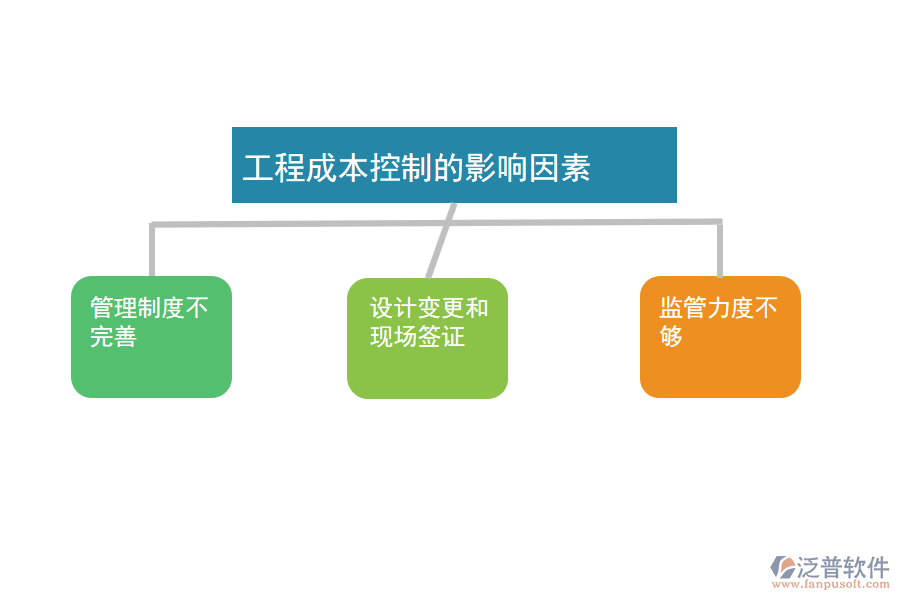 工程成本控制的影响因素

管理制度不完善

设计变更和现场签证

监管力度不够

泛普软件
www.fanpusoft.com